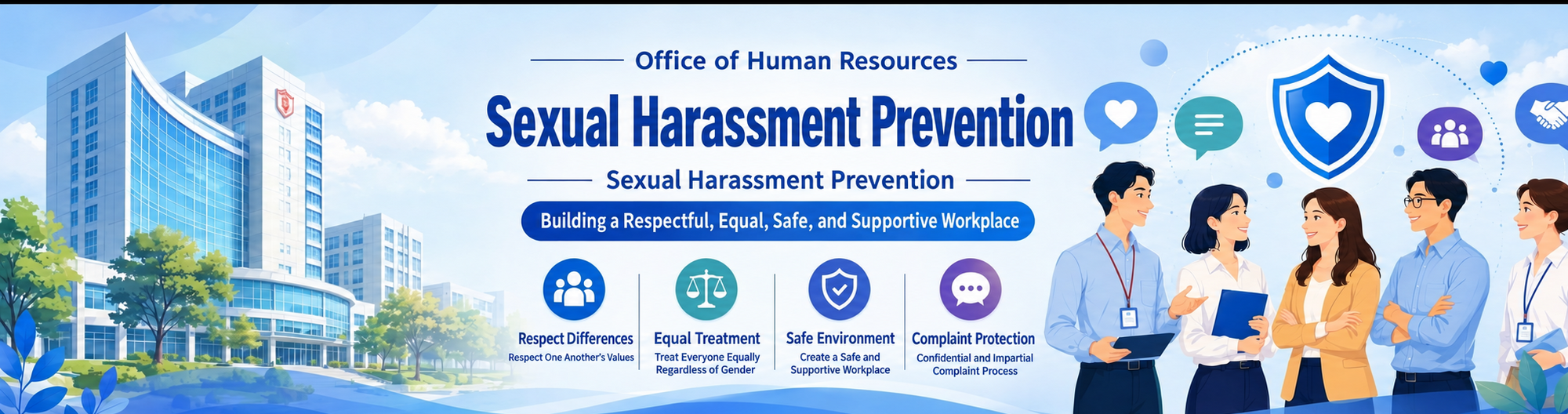 Office of Human Resources

Sexual Harassment Prevention

Sexual Harassment Prevention

Building a Respectful, Equal, Safe, and Supportive Workplace

Respect Differences
Respect One Another's Values

Equal Treatment
Treat Everyone Equally Regardless of Gender

Safe Environment
Create a Safe and Supportive Workplace

Complaint Protection
Confidential and Impartial Complaint Process